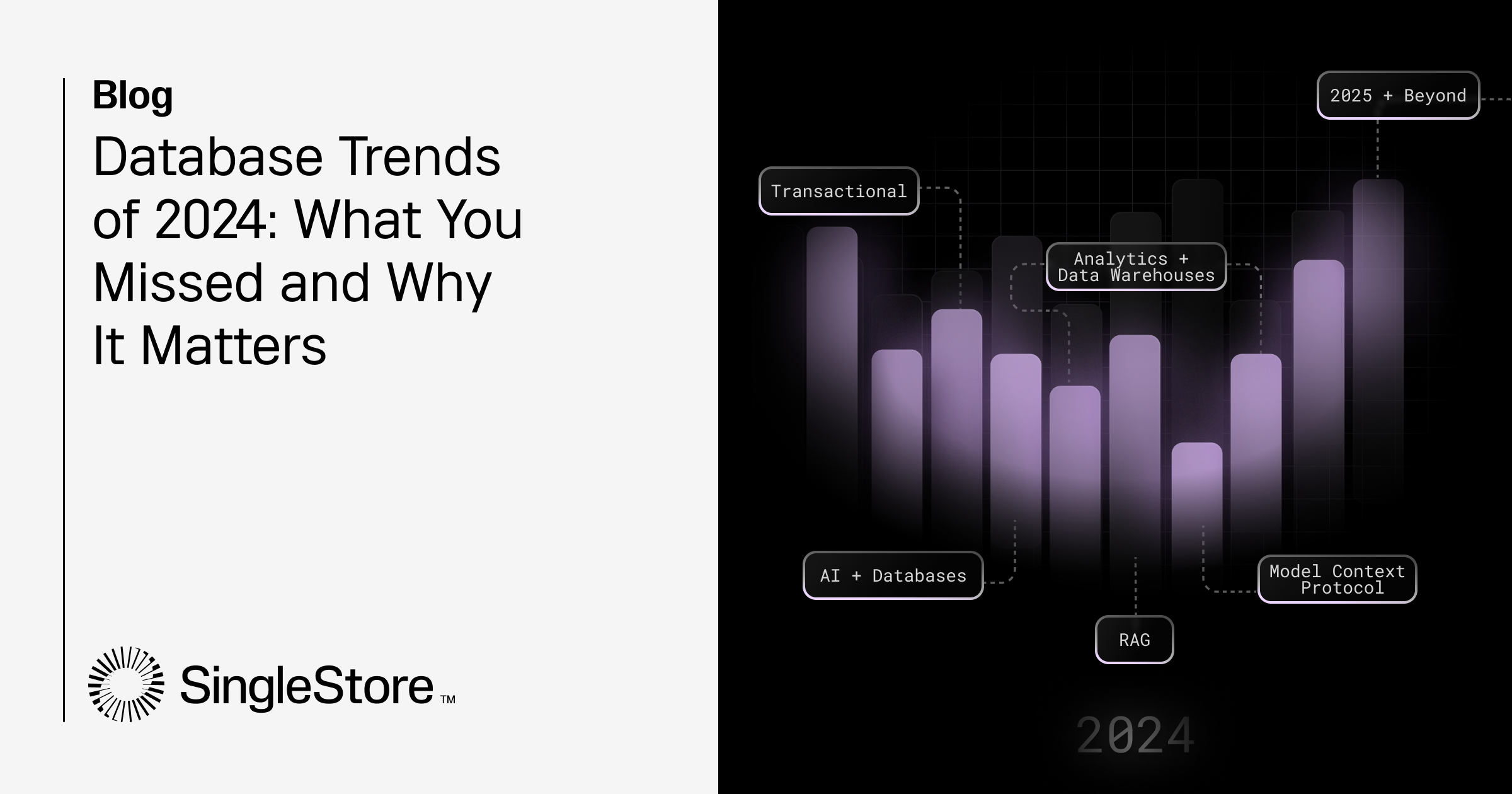 Blog

Database Trends of 2024: What You Missed and Why It Matters

SingleStore™

2025 + Beyond

Transactional

Analytics + Data Warehouses

AI + Databases

Model Context Protocol

RAG

2024